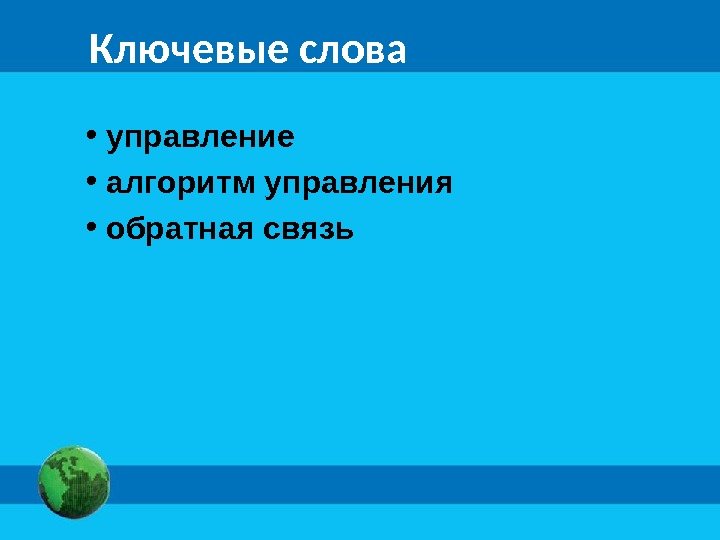 Ключевые слова

• управление
• алгоритм управления
• обратная связь